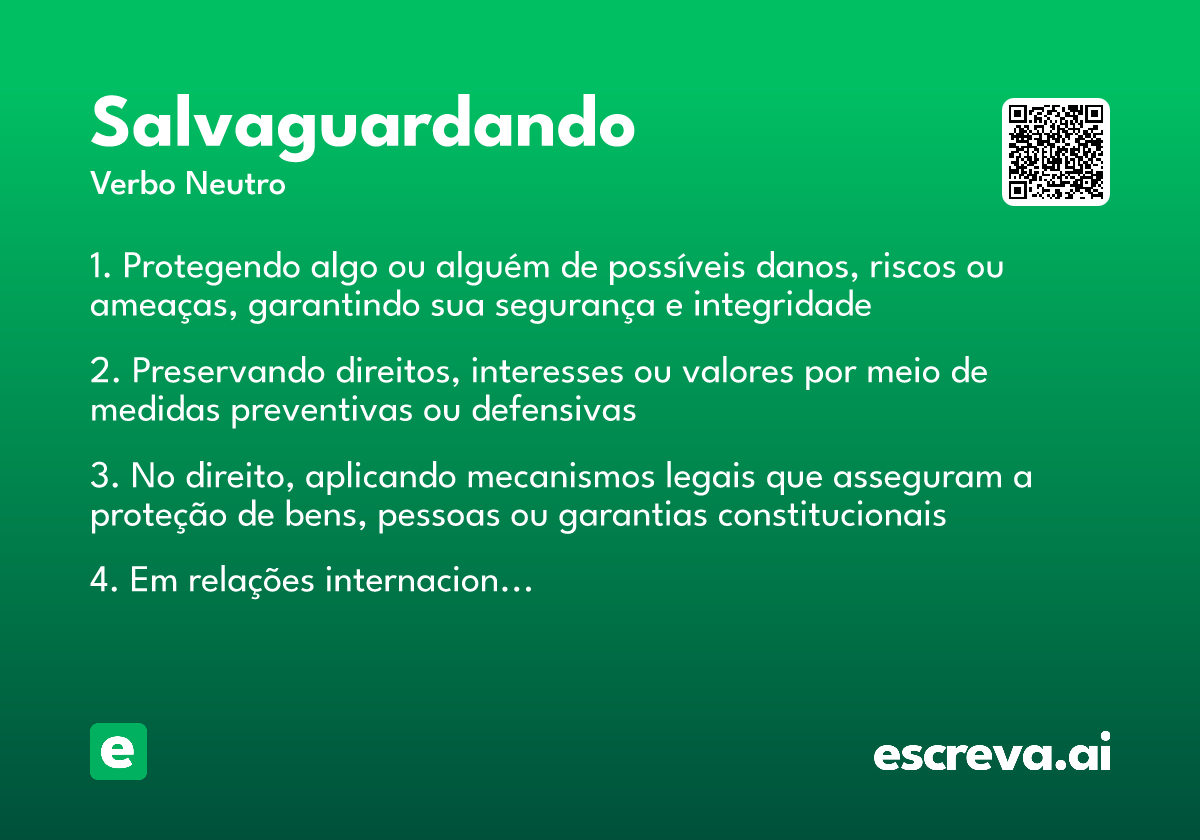 Salvaguardando
Verbo Neutro

1. Protegendo algo ou alguém de possíveis danos, riscos ou ameaças, garantindo sua segurança e integridade

2. Preservando direitos, interesses ou valores por meio de medidas preventivas ou defensivas

3. No direito, aplicando mecanismos legais que asseguram a proteção de bens, pessoas ou garantias constitucionais

4. Em relações internacion...

e

escreva.ai